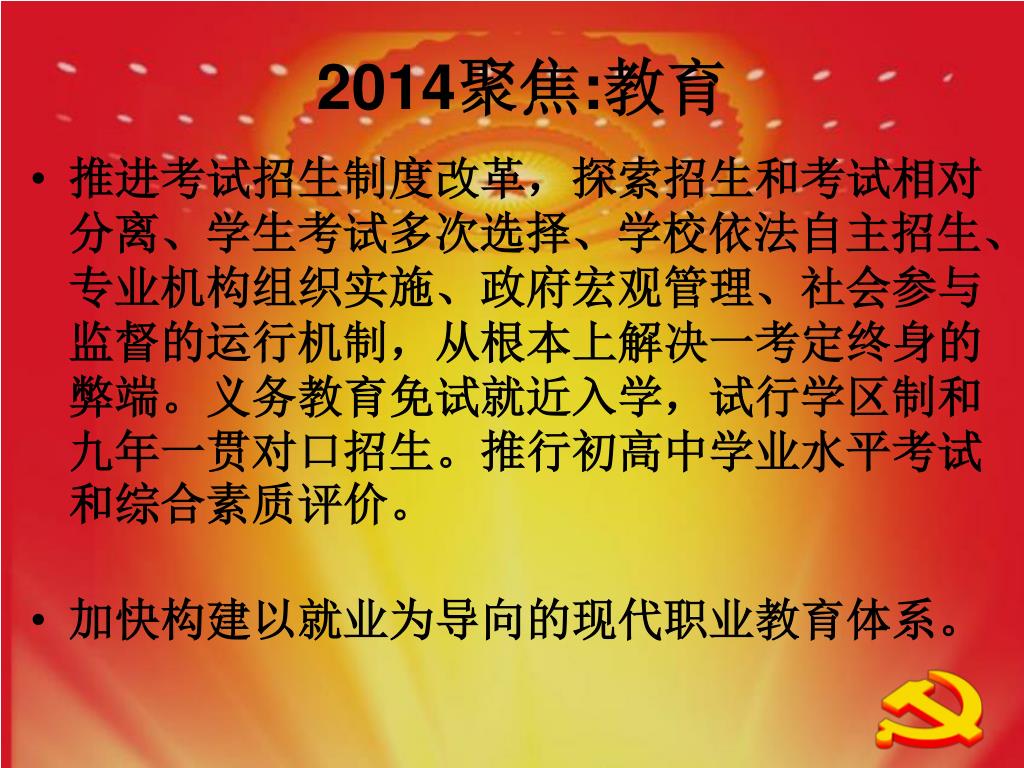 2014聚焦:教育

• 推进考试招生制度改革，探索招生和考试相对分离、学生考试多次选择、学校依法自主招生、专业机构组织实施、政府宏观管理、社会参与监督的运行机制，从根本上解决一考定终身的弊端。义务教育免试就近入学，试行学区制和九年一贯对口招生。推行初高中学业水平考试和综合素质评价。

• 加快构建以就业为导向的现代职业教育体系。